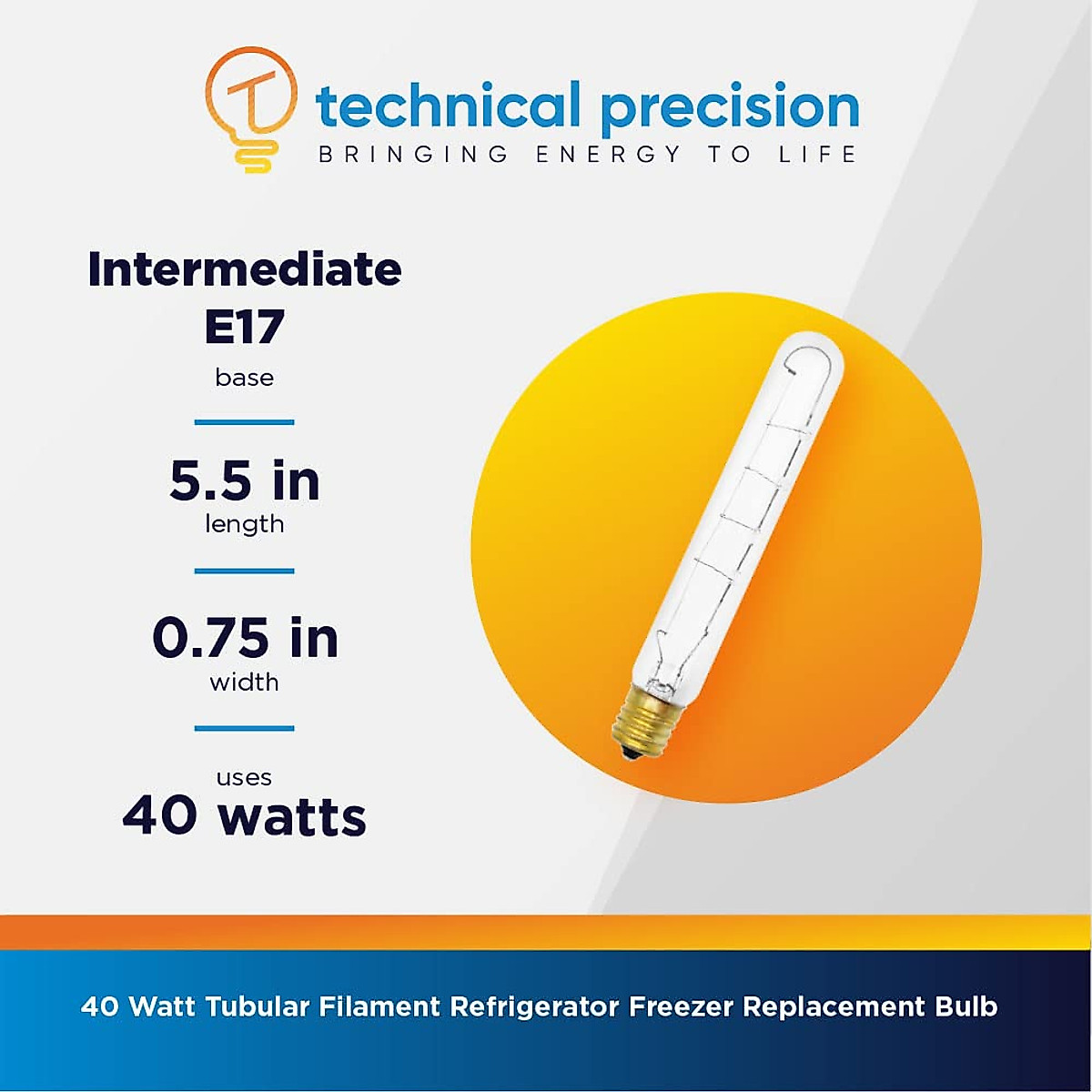 technical precision
BRINGING ENERGY TO LIFE

Intermediate
E17
base

5.5 in
length

0.75 in
width

uses
40 watts

40 Watt Tubular Filament Refrigerator Freezer Replacement Bulb